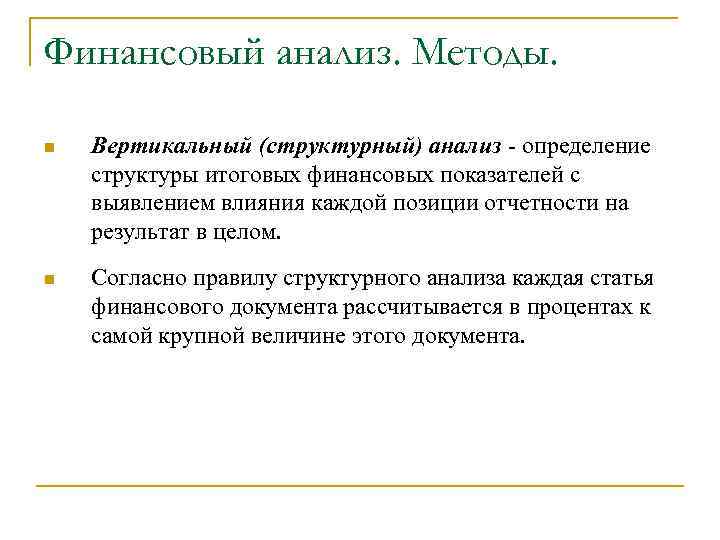 Финансовый анализ. Методы.

Вертикальный (структурный) анализ - определение структуры итоговых финансовых показателей с выявлением влияния каждой позиции отчетности на результат в целом.

Согласно правилу структурного анализа каждая статья финансового документа рассчитывается в процентах к самой крупной величине этого документа.